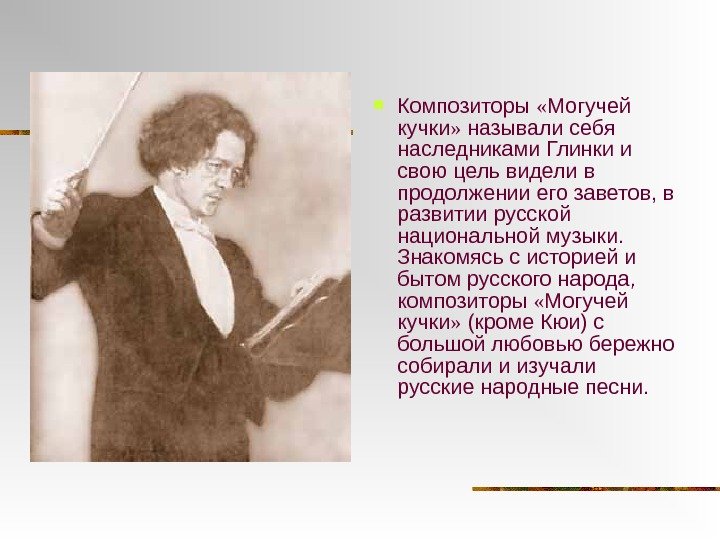 Композиторы «Могучей кучки» называли себя наследниками Глинки и свою цель видели в продолжении его заветов, в развитии русской национальной музыки. Знакомясь с историей и бытом русского народа, композиторы «Могучей кучки» (кроме Кюи) с большой любовью бережно собирали и изучали русские народные песни.